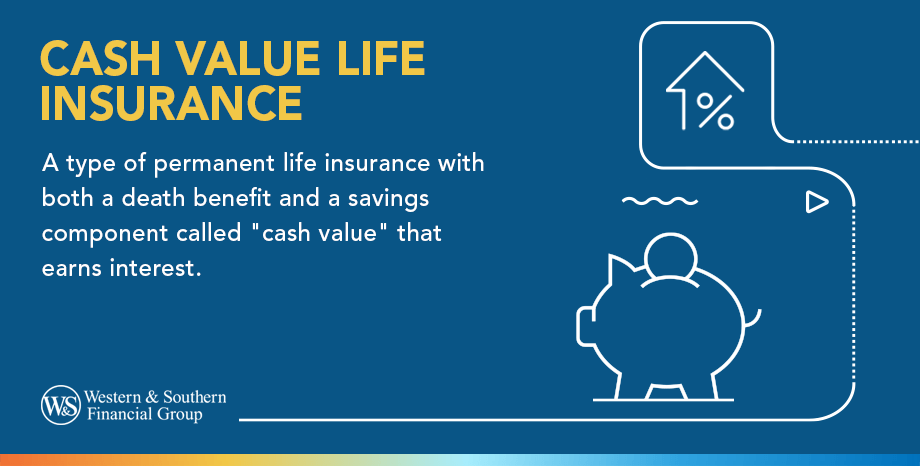 CASH VALUE LIFE INSURANCE

A type of permanent life insurance with both a death benefit and a savings component called "cash value" that earns interest.

%

W&S Western & Southern Financial Group